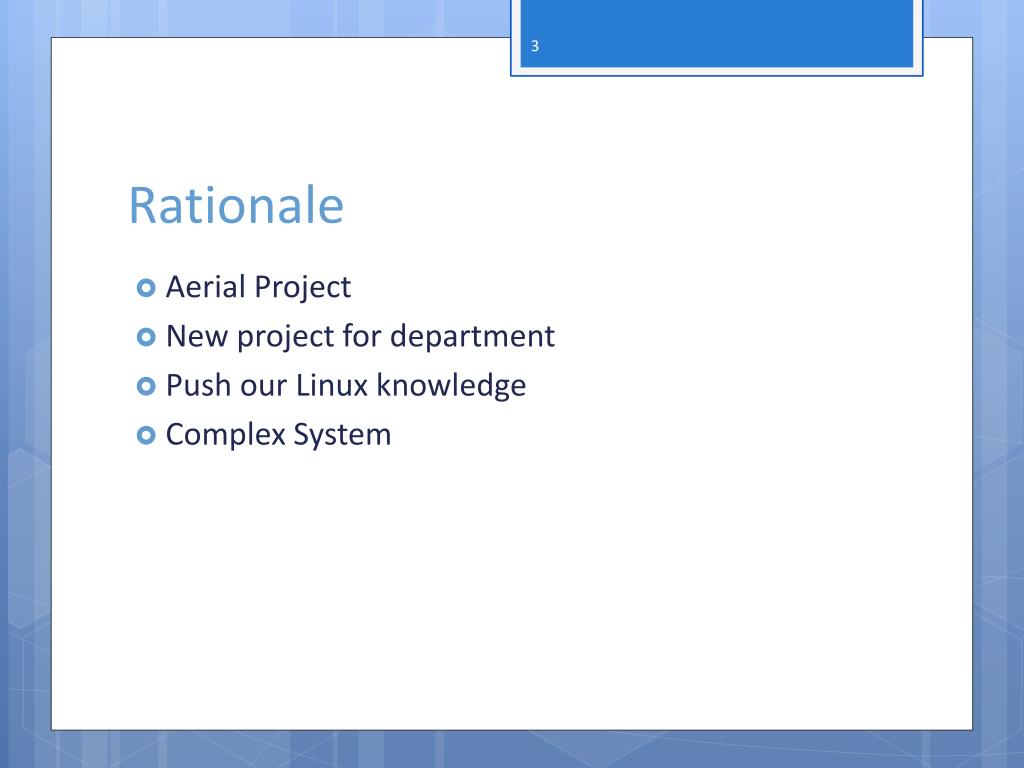 3

Rationale

Aerial Project
New project for department
Push our Linux knowledge
Complex System